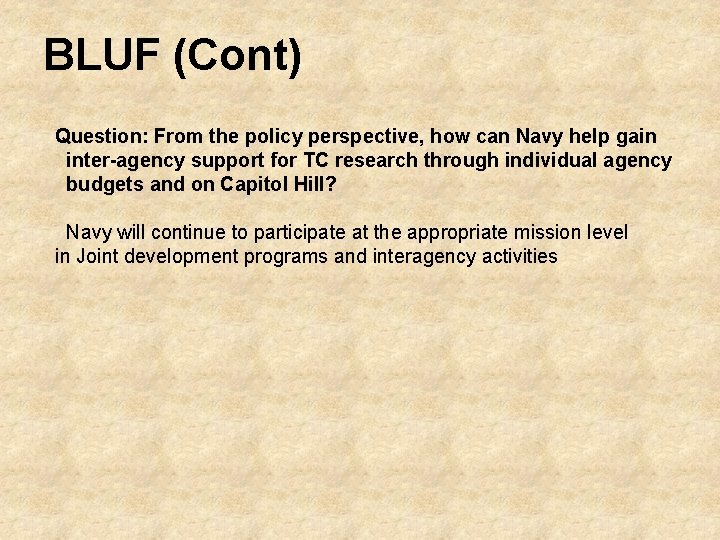 BLUF (Cont)

Question: From the policy perspective, how can Navy help gain inter-agency support for TC research through individual agency budgets and on Capitol Hill?

Navy will continue to participate at the appropriate mission level in Joint development programs and interagency activities